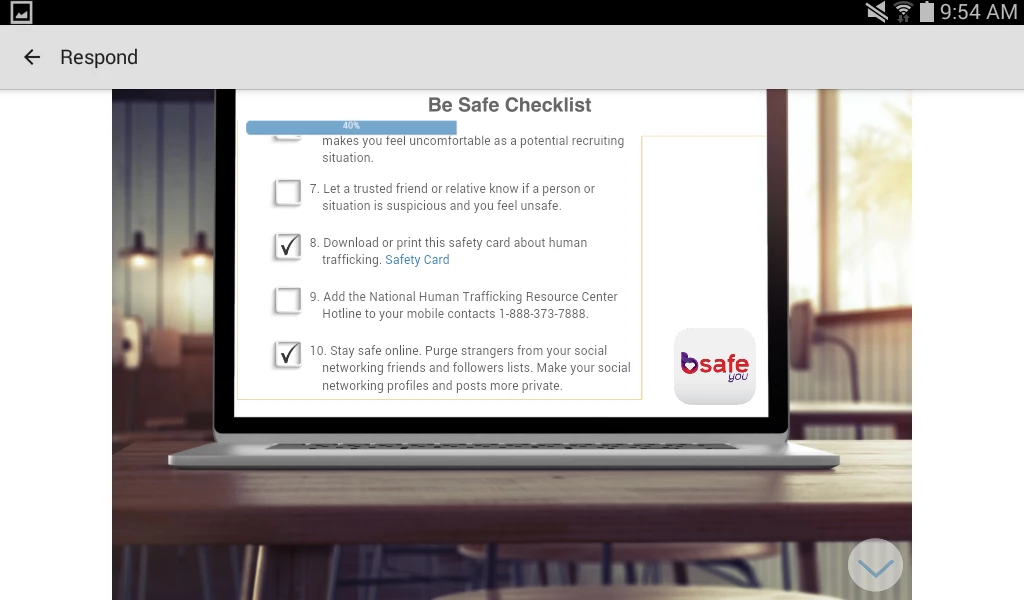 9:54 AM

Respond

Be Safe Checklist

40%

makes you feel uncomfortable as a potential recruiting situation.

7. Let a trusted friend or relative know if a person or situation is suspicious and you feel unsafe.

8. Download or print this safety card about human trafficking. Safety Card

9. Add the National Human Trafficking Resource Center Hotline to your mobile contacts 1-888-373-7888.

10. Stay safe online. Purge strangers from your social networking friends and followers lists. Make your social networking profiles and posts more private.

bsafe you